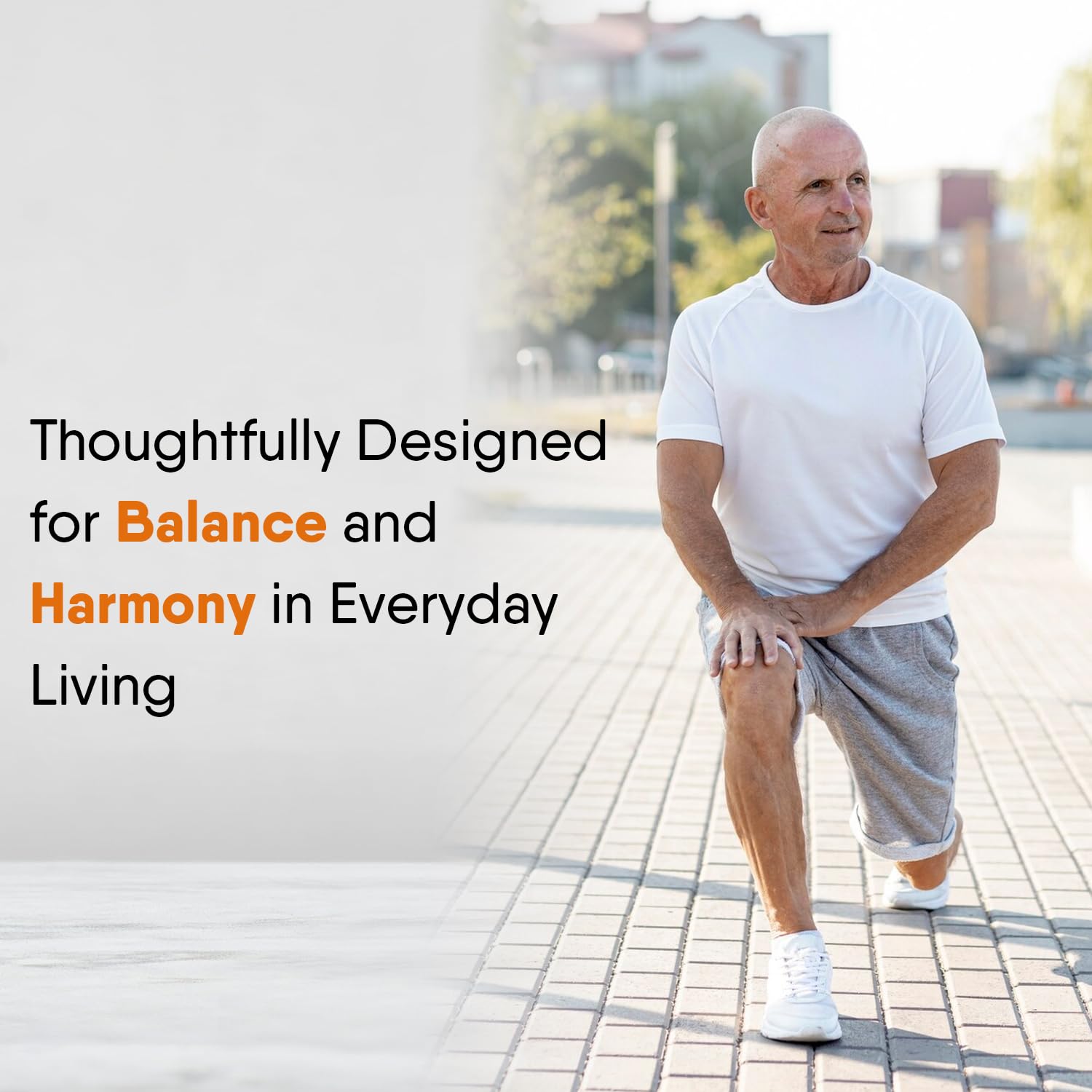 Thoughtfully Designed for Balance and Harmony in Everyday Living